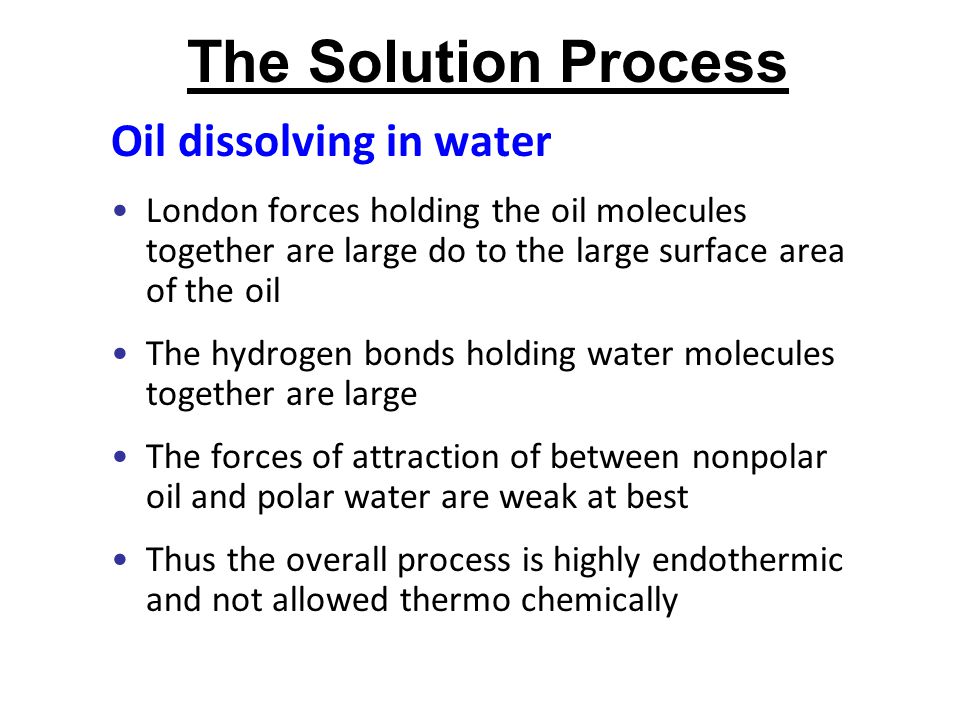 The Solution Process

Oil dissolving in water

• London forces holding the oil molecules together are large do to the large surface area of the oil

• The hydrogen bonds holding water molecules together are large

• The forces of attraction of between nonpolar oil and polar water are weak at best

• Thus the overall process is highly endothermic and not allowed thermo chemically